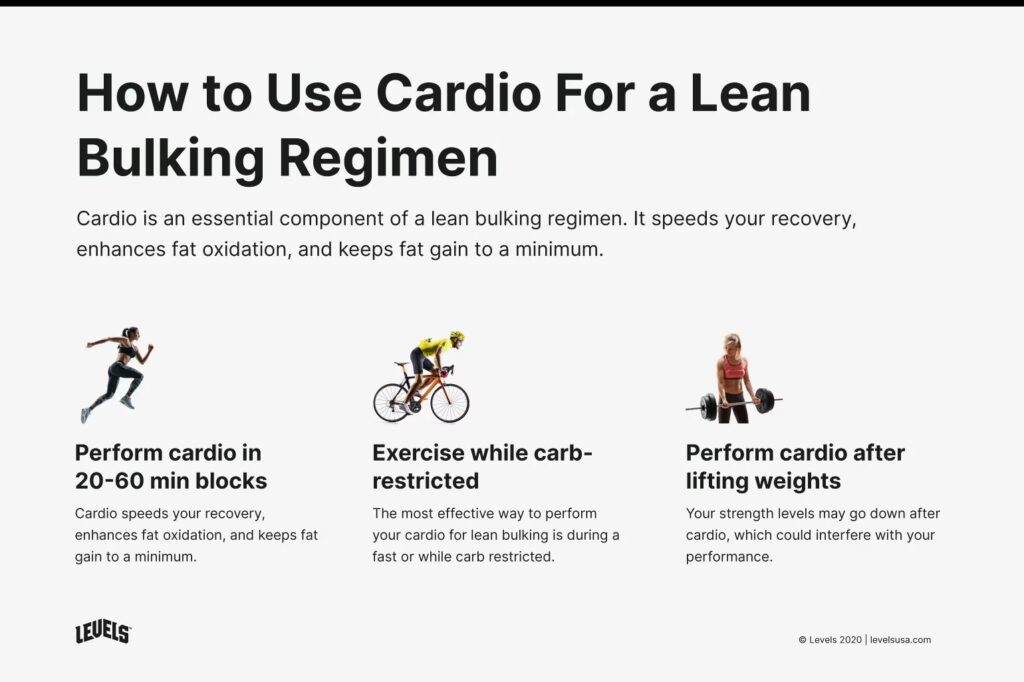 How to Use Cardio For a Lean Bulking Regimen

Cardio is an essential component of a lean bulking regimen. It speeds your recovery, enhances fat oxidation, and keeps fat gain to a minimum.

Perform cardio in 20-60 min blocks

Cardio speeds your recovery, enhances fat oxidation, and keeps fat gain to a minimum.

Exercise while carb-restricted

The most effective way to perform your cardio for lean bulking is during a fast or while carb restricted.

Perform cardio after lifting weights

Your strength levels may go down after cardio, which could interfere with your performance.

LEVELS

© Levels 2020 | levelsusa.com